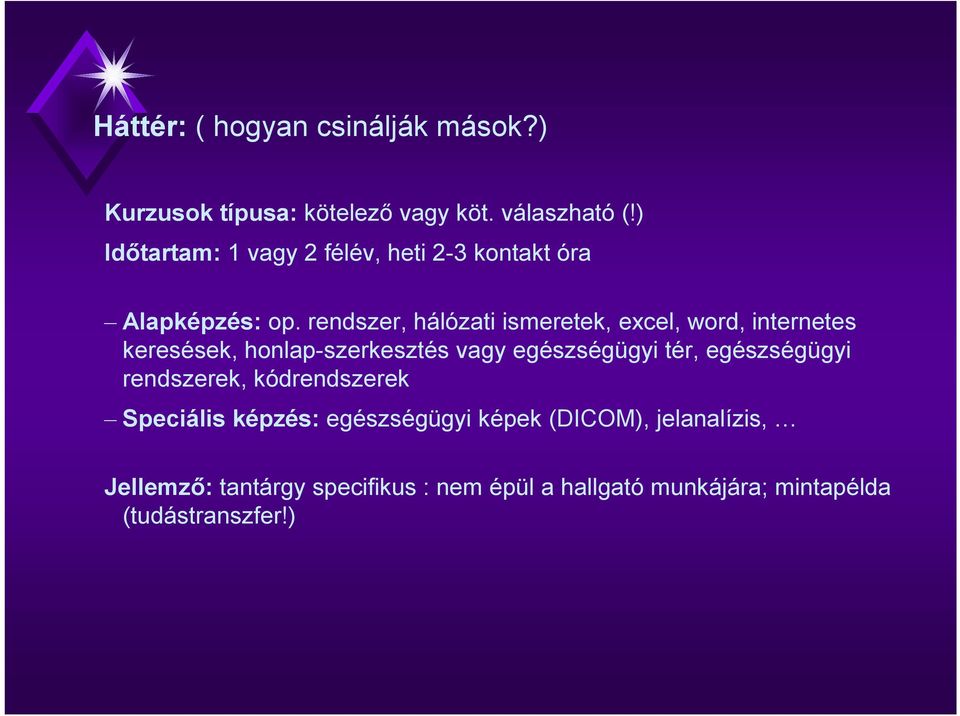 Háttér: ( hogyan csinálják mások?)

Kurzusok típusa: kötelező vagy köt. válaszható (!)
Időtartam: 1 vagy 2 félév, heti 2-3 kontakt óra

– Alapképzés: op. rendszer, hálózati ismeretek, excel, word, internetes keresések, honlap-szerkesztés vagy egészségügyi tér, egészségügyi rendszerek, kódrendszerek

– Speciális képzés: egészségügyi képek (DICOM), jelanalízis, …

Jellemző: tantárgy specifikus : nem épül a hallgató munkájára; mintapélda (tudástranszfer!)